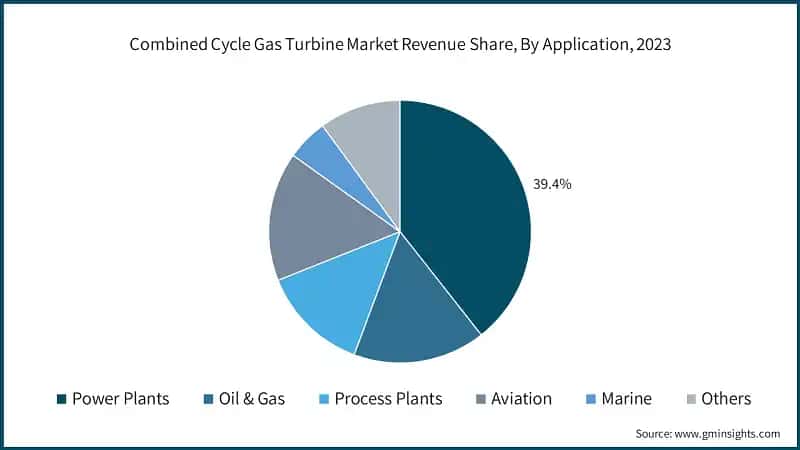 Combined Cycle Gas Turbine Market Revenue Share, By Application, 2023

39.4%

Power Plants  Oil & Gas  Process Plants  Aviation  Marine  Others

Source: www.gminsights.com